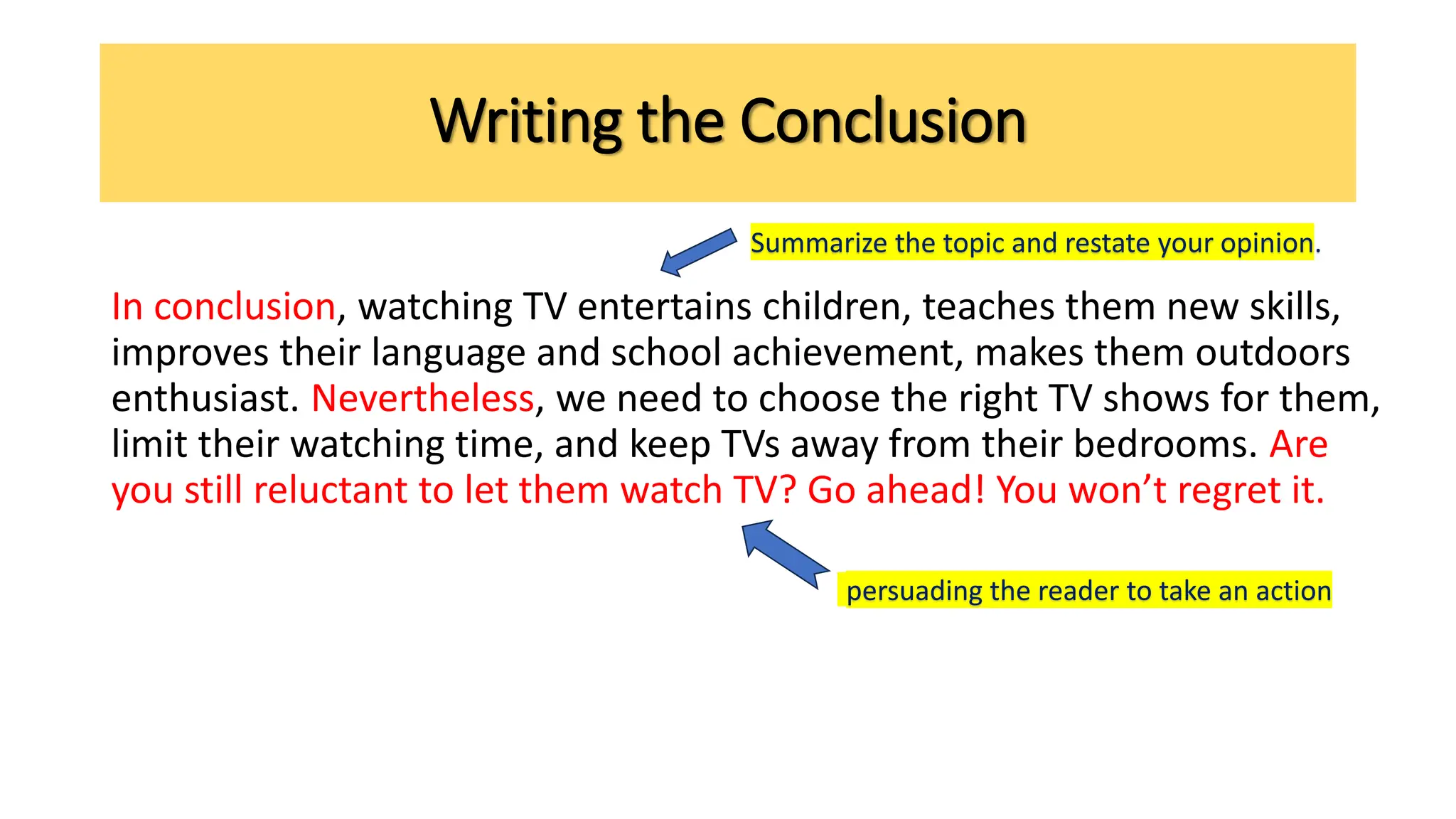 Writing the Conclusion

Summarize the topic and restate your opinion.

In conclusion, watching TV entertains children, teaches them new skills, improves their language and school achievement, makes them outdoors enthusiast. Nevertheless, we need to choose the right TV shows for them, limit their watching time, and keep TVs away from their bedrooms. Are you still reluctant to let them watch TV? Go ahead! You won't regret it.

persuading the reader to take an action